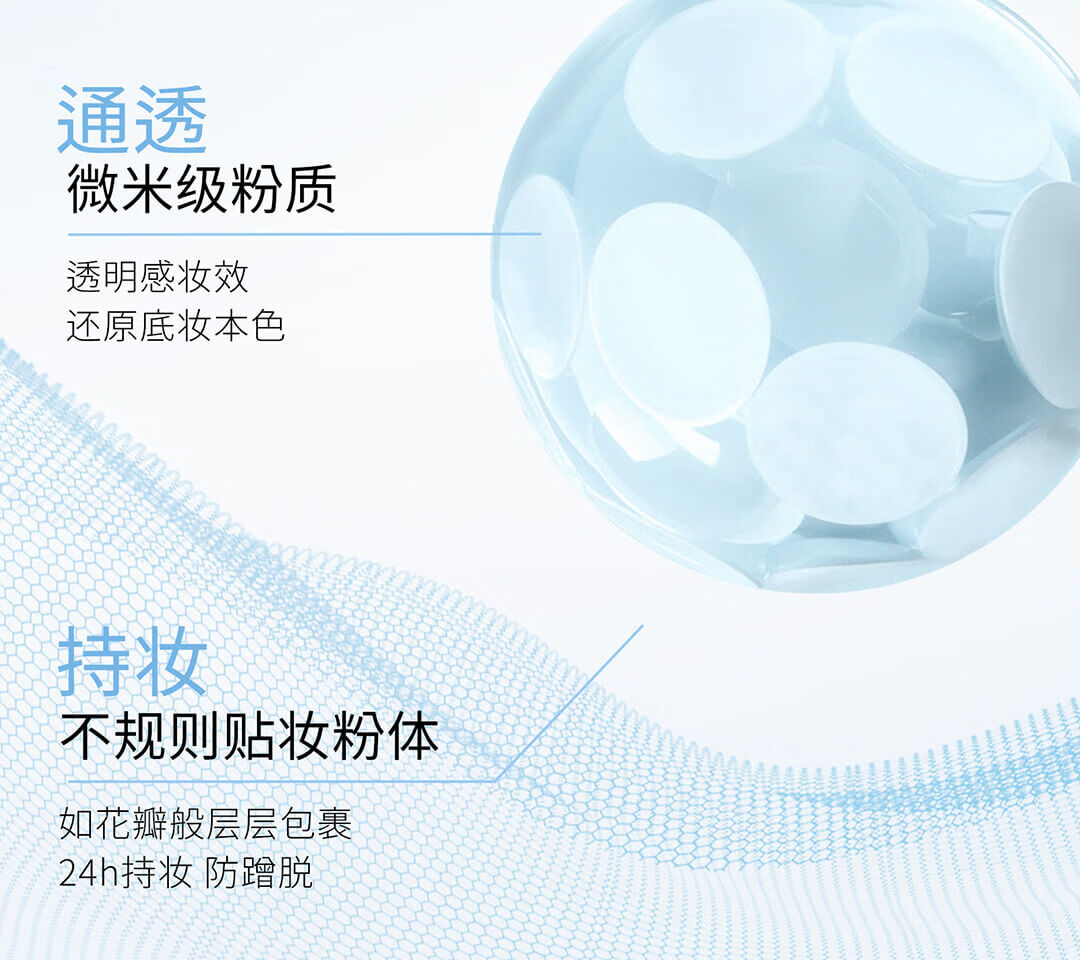 通透
微米级粉质

透明感妆效
还原底妆本色

持妆
不规则贴妆粉体

如花瓣般层层包裹
24h持妆 防蹭脱